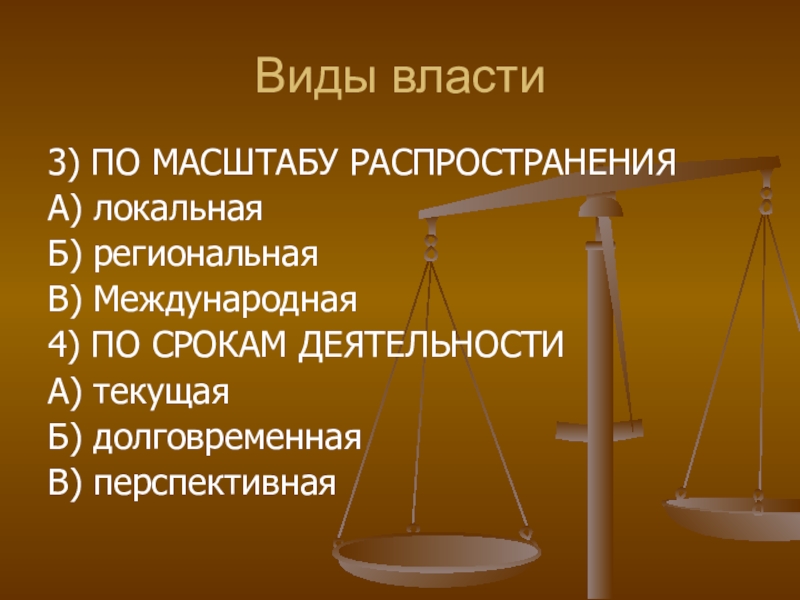 Виды власти

3) ПО МАСШТАБУ РАСПРОСТРАНЕНИЯ
А) локальная
Б) региональная
В) Международная
4) ПО СРОКАМ ДЕЯТЕЛЬНОСТИ
А) текущая
Б) долговременная
В) перспективная